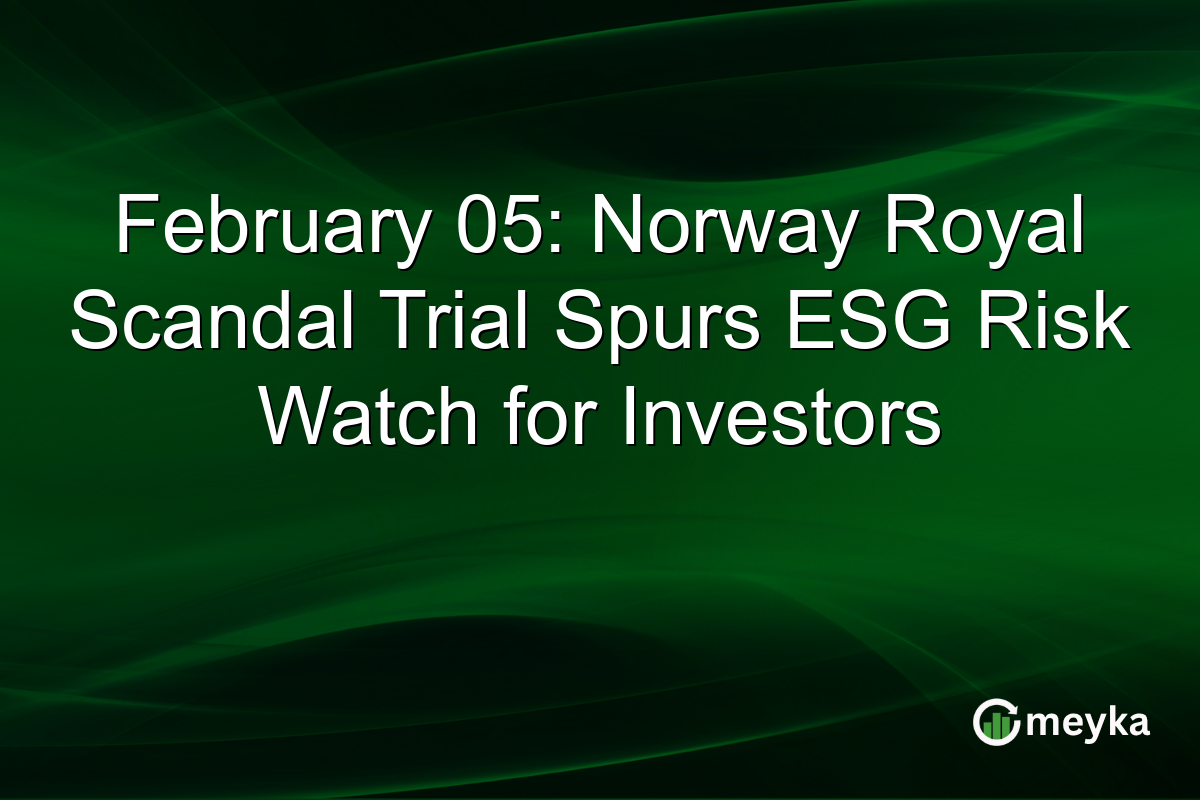 February 05: Norway Royal Scandal Trial Spurs ESG Risk Watch for Investors

meyka